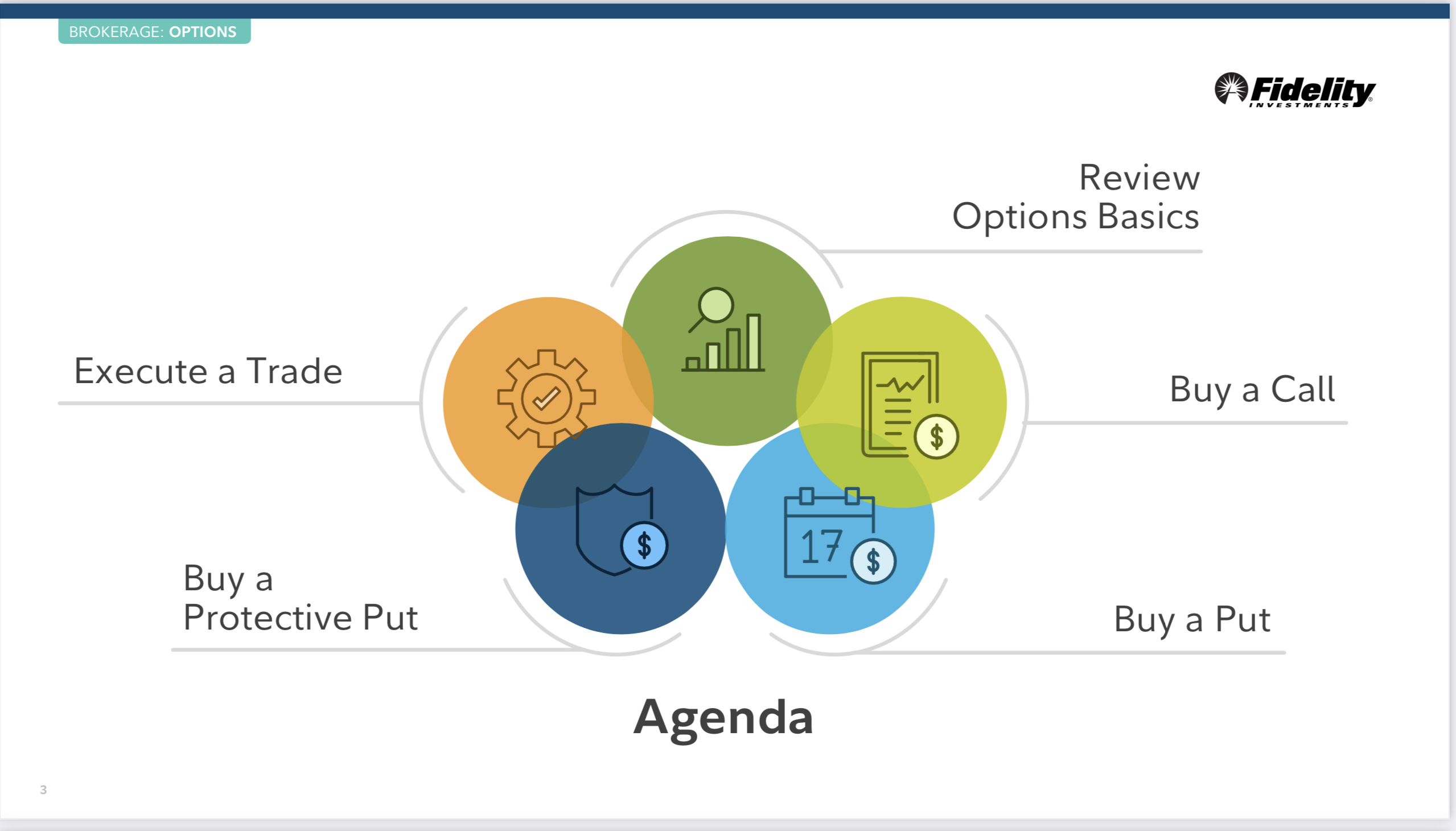 BROKERAGE: OPTIONS

Fidelity INVESTMENTS

Review Options Basics

Execute a Trade

Buy a Call

17

Buy a Protective Put

Buy a Put

Agenda

3